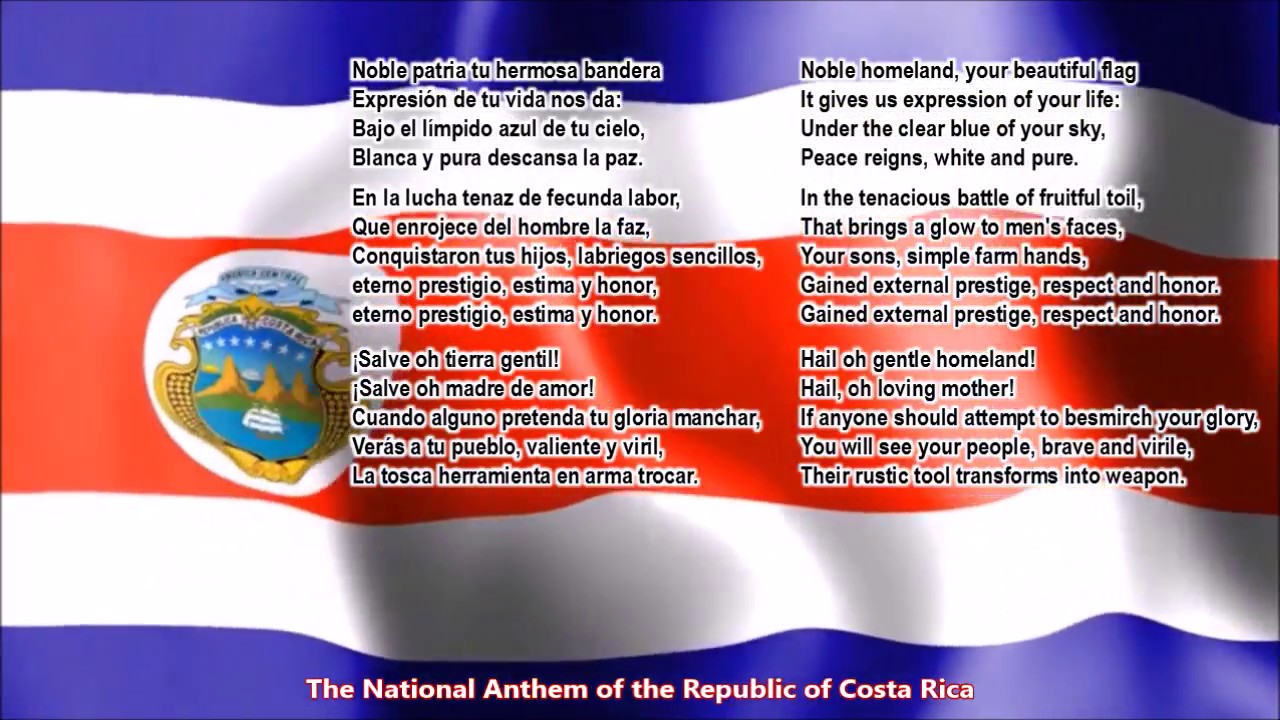 Noble patria tu hermosa bandera
Expresión de tu vida nos da:
Bajo el límpido azul de tu cielo,
Blanca y pura descansa la paz.

En la lucha tenaz de fecunda labor,
Que enrojece del hombre la faz,
Conquistaron tus hijos, labriegos sencillos,
eterno prestigio, estima y honor,
eterno prestigio, estima y honor.

¡Salve oh tierra gentil!
¡Salve oh madre de amor!
Cuando alguno pretenda tu gloria manchar,
Verás a tu pueblo, valiente y viril,
La tosca herramienta en arma trocar.

Noble homeland, your beautiful flag
It gives us expression of your life:
Under the clear blue of your sky,
Peace reigns, white and pure.

In the tenacious battle of fruitful toil,
That brings a glow to men's faces,
Your sons, simple farm hands,
Gained external prestige, respect and honor.
Gained external prestige, respect and honor.

Hail oh gentle homeland!
Hail, oh loving mother!
If anyone should attempt to besmirch your glory,
You will see your people, brave and virile,
Their rustic tool transforms into weapon.

AMERICA CENTRAL
REPUBLICA DE COSTA RICA

The National Anthem of the Republic of Costa Rica